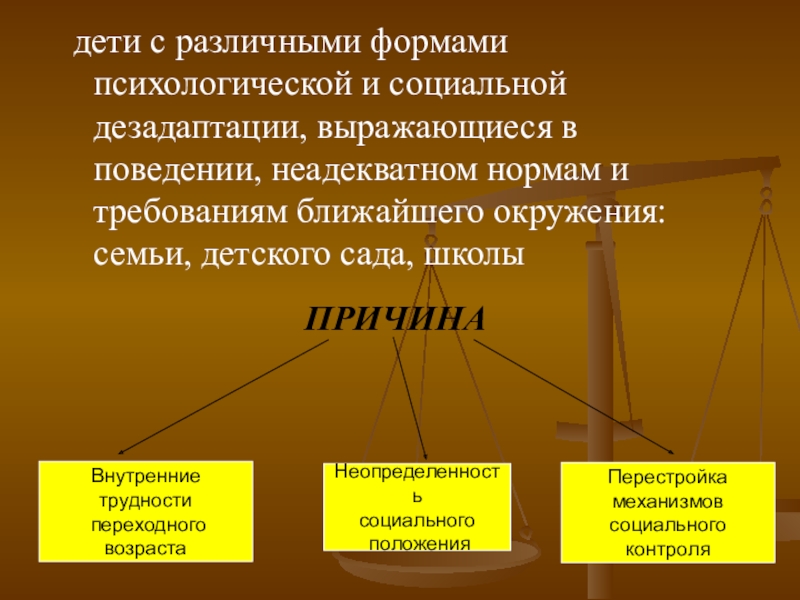 дети с различными формами психологической и социальной дезадаптации, выражающиеся в поведении, неадекватном нормам и требованиям ближайшего окружения: семьи, детского сада, школы

ПРИЧИНА

Внутренние трудности переходного возраста

Неопределенность социального положения

Перестройка механизмов социального контроля